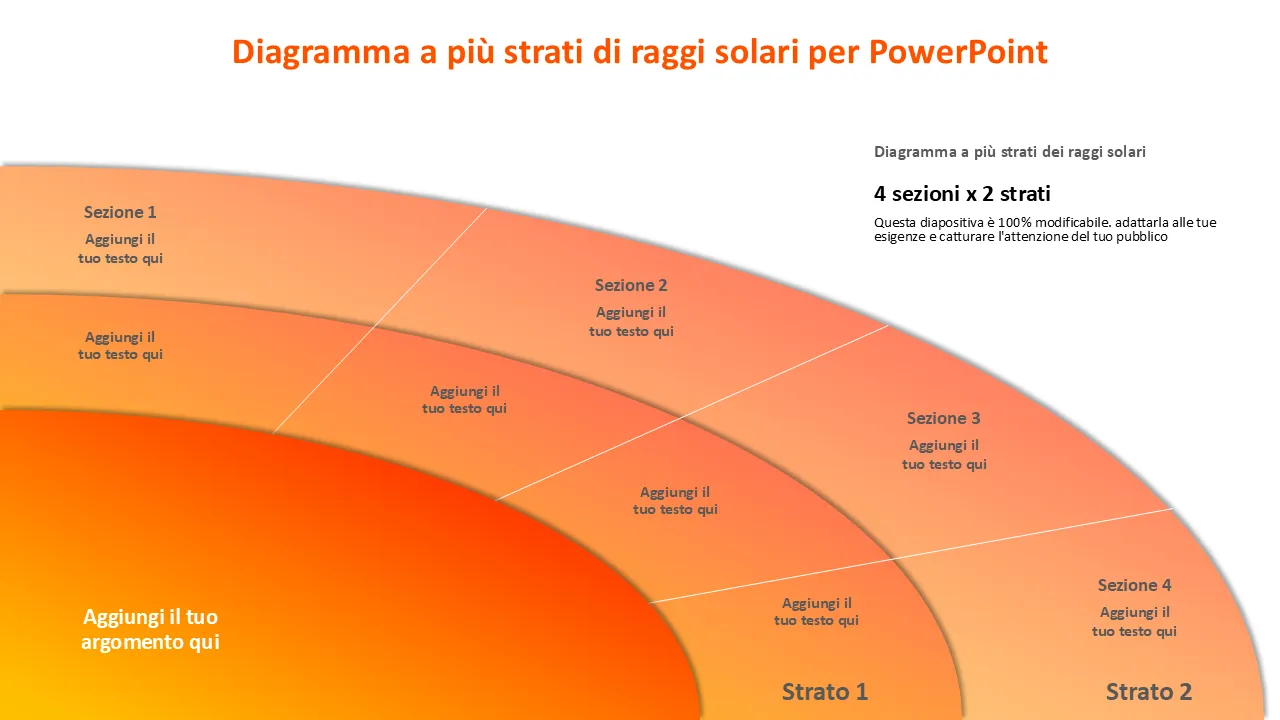 Diagramma a più strati di raggi solari per PowerPoint

Diagramma a più strati dei raggi solari

4 sezioni x 2 strati

Questa diapositiva è 100% modificabile. adattarla alle tue esigenze e catturare l'attenzione del tuo pubblico

Sezione 1
Aggiungi il tuo testo qui

Aggiungi il tuo testo qui

Sezione 2
Aggiungi il tuo testo qui

Aggiungi il tuo testo qui

Sezione 3
Aggiungi il tuo testo qui

Aggiungi il tuo testo qui

Sezione 4
Aggiungi il tuo testo qui

Aggiungi il tuo testo qui

Aggiungi il tuo argomento qui

Strato 1

Strato 2